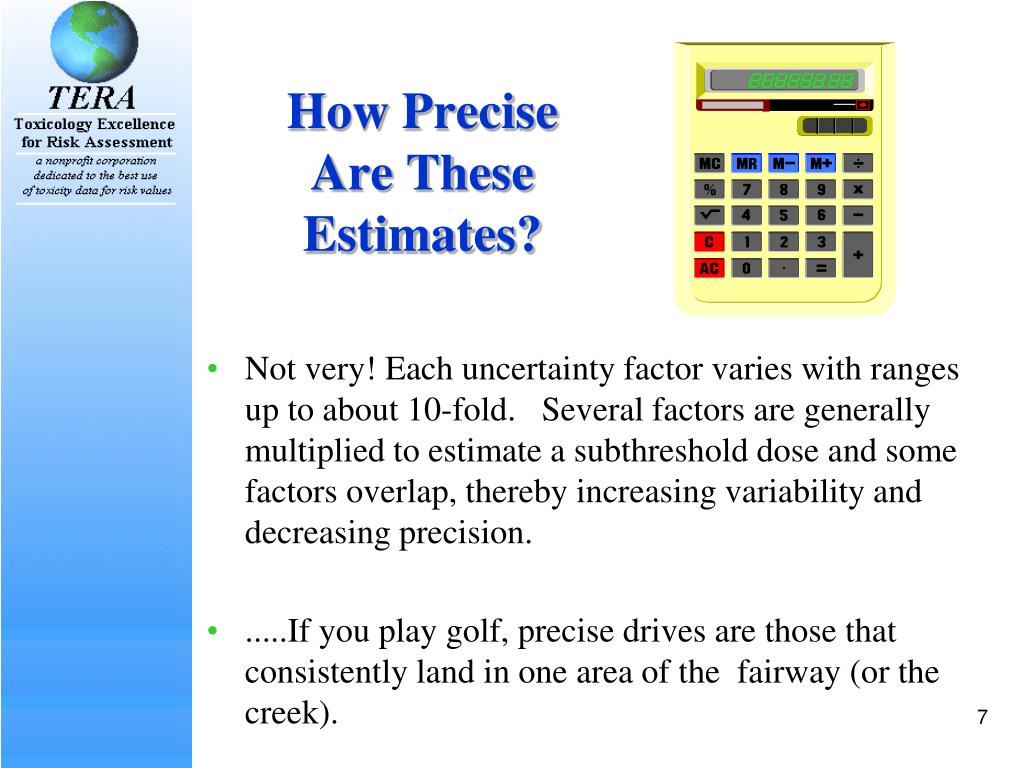 TERA
Toxicology Excellence for Risk Assessment
a nonprofit corporation dedicated to the best use of toxicity data for risk values

How Precise Are These Estimates?

88888888

MC MR M− M+ ÷
% 7 8 9 ×
√ 4 5 6 −
C 1 2 3 +
AC 0 · =

• Not very! Each uncertainty factor varies with ranges up to about 10-fold. Several factors are generally multiplied to estimate a subthreshold dose and some factors overlap, thereby increasing variability and decreasing precision.

• .....If you play golf, precise drives are those that consistently land in one area of the fairway (or the creek).

7